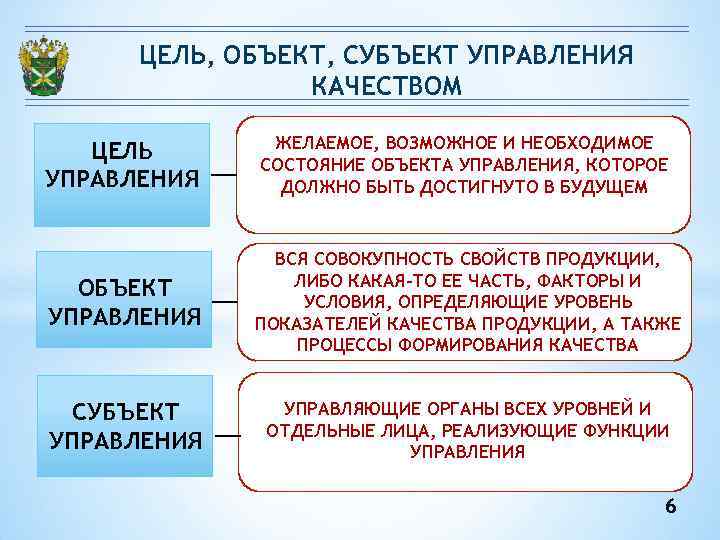 ЦЕЛЬ, ОБЪЕКТ, СУБЪЕКТ УПРАВЛЕНИЯ КАЧЕСТВОМ

ЦЕЛЬ УПРАВЛЕНИЯ

ЖЕЛАЕМОЕ, ВОЗМОЖНОЕ И НЕОБХОДИМОЕ СОСТОЯНИЕ ОБЪЕКТА УПРАВЛЕНИЯ, КОТОРОЕ ДОЛЖНО БЫТЬ ДОСТИГНУТО В БУДУЩЕМ

ОБЪЕКТ УПРАВЛЕНИЯ

ВСЯ СОВОКУПНОСТЬ СВОЙСТВ ПРОДУКЦИИ, ЛИБО КАКАЯ-ТО ЕЕ ЧАСТЬ, ФАКТОРЫ И УСЛОВИЯ, ОПРЕДЕЛЯЮЩИЕ УРОВЕНЬ ПОКАЗАТЕЛЕЙ КАЧЕСТВА ПРОДУКЦИИ, А ТАКЖЕ ПРОЦЕССЫ ФОРМИРОВАНИЯ КАЧЕСТВА

СУБЪЕКТ УПРАВЛЕНИЯ

УПРАВЛЯЮЩИЕ ОРГАНЫ ВСЕХ УРОВНЕЙ И ОТДЕЛЬНЫЕ ЛИЦА, РЕАЛИЗУЮЩИЕ ФУНКЦИИ УПРАВЛЕНИЯ

6